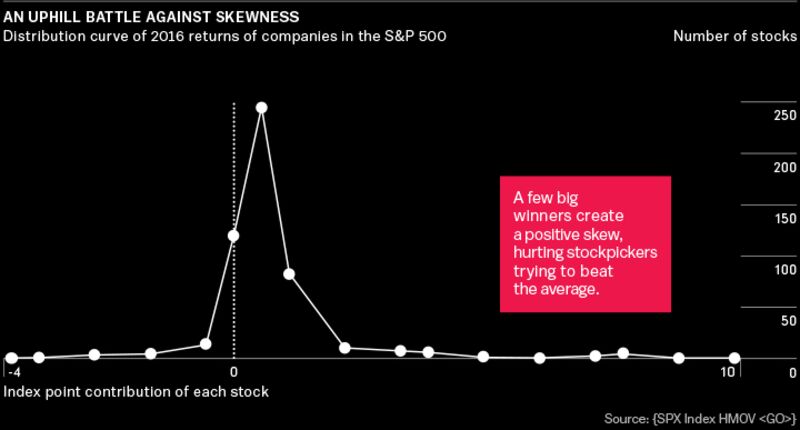 AN UPHILL BATTLE AGAINST SKEWNESS
Distribution curve of 2016 returns of companies in the S&P 500

Number of stocks

250
200
150
100
50
0

A few big winners create a positive skew, hurting stockpickers trying to beat the average.

-4
0
10

Index point contribution of each stock

Source: {SPX Index HMOV <GO>}